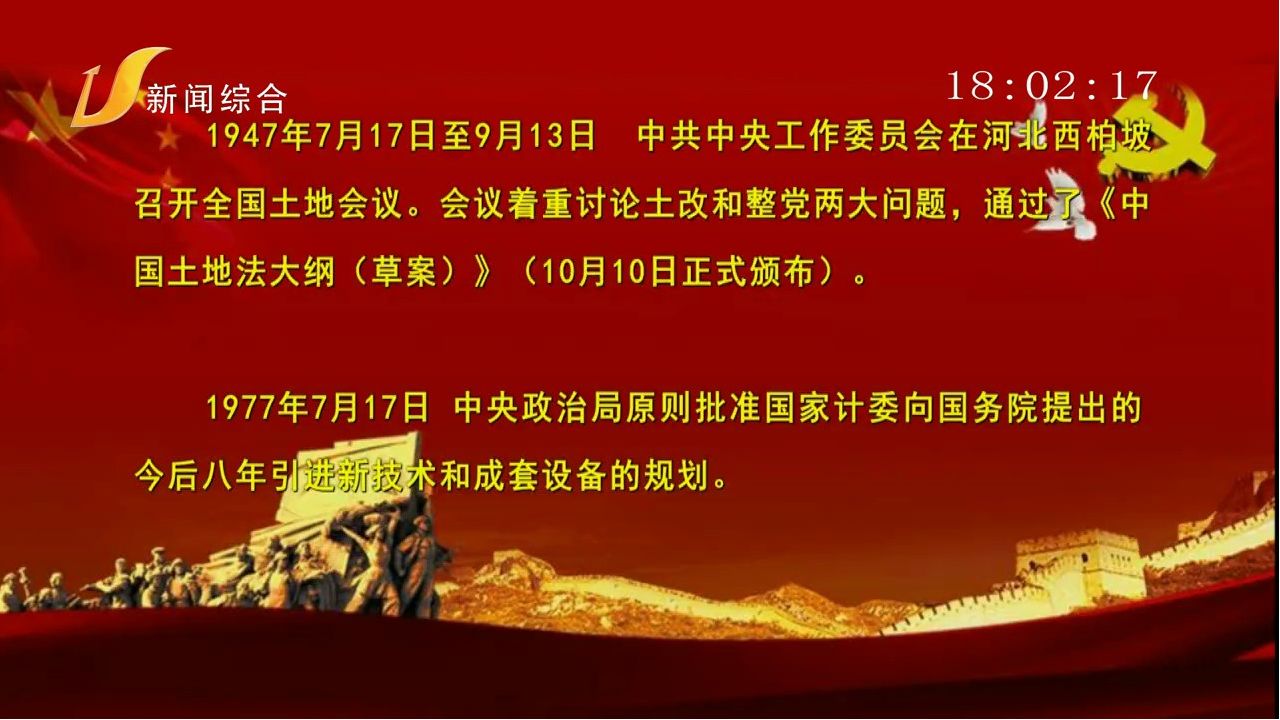 新闻综合

18:02:17

1947年7月17日至9月13日　中共中央工作委员会在河北西柏坡召开全国土地会议。会议着重讨论土改和整党两大问题，通过了《中国土地法大纲（草案）》（10月10日正式颁布）。

1977年7月17日 中央政治局原则批准国家计委向国务院提出的今后八年引进新技术和成套设备的规划。